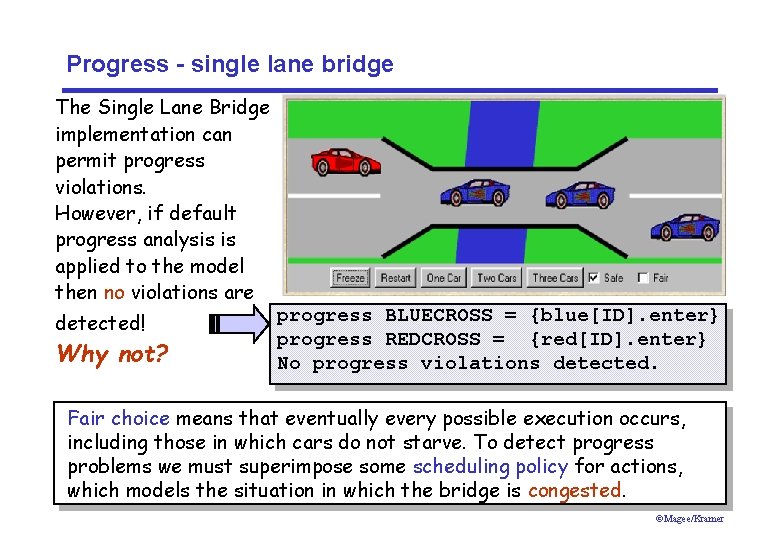 Progress - single lane bridge

The Single Lane Bridge implementation can permit progress violations.
However, if default progress analysis is applied to the model then no violations are detected!

Why not?

Freeze Restart One Car Two Cars Three Cars Safe Fair

progress BLUECROSS = {blue[ID].enter}
progress REDCROSS = {red[ID].enter}
No progress violations detected.

Fair choice means that eventually every possible execution occurs, including those in which cars do not starve. To detect progress problems we must superimpose some scheduling policy for actions, which models the situation in which the bridge is congested.

©Magee/Kramer